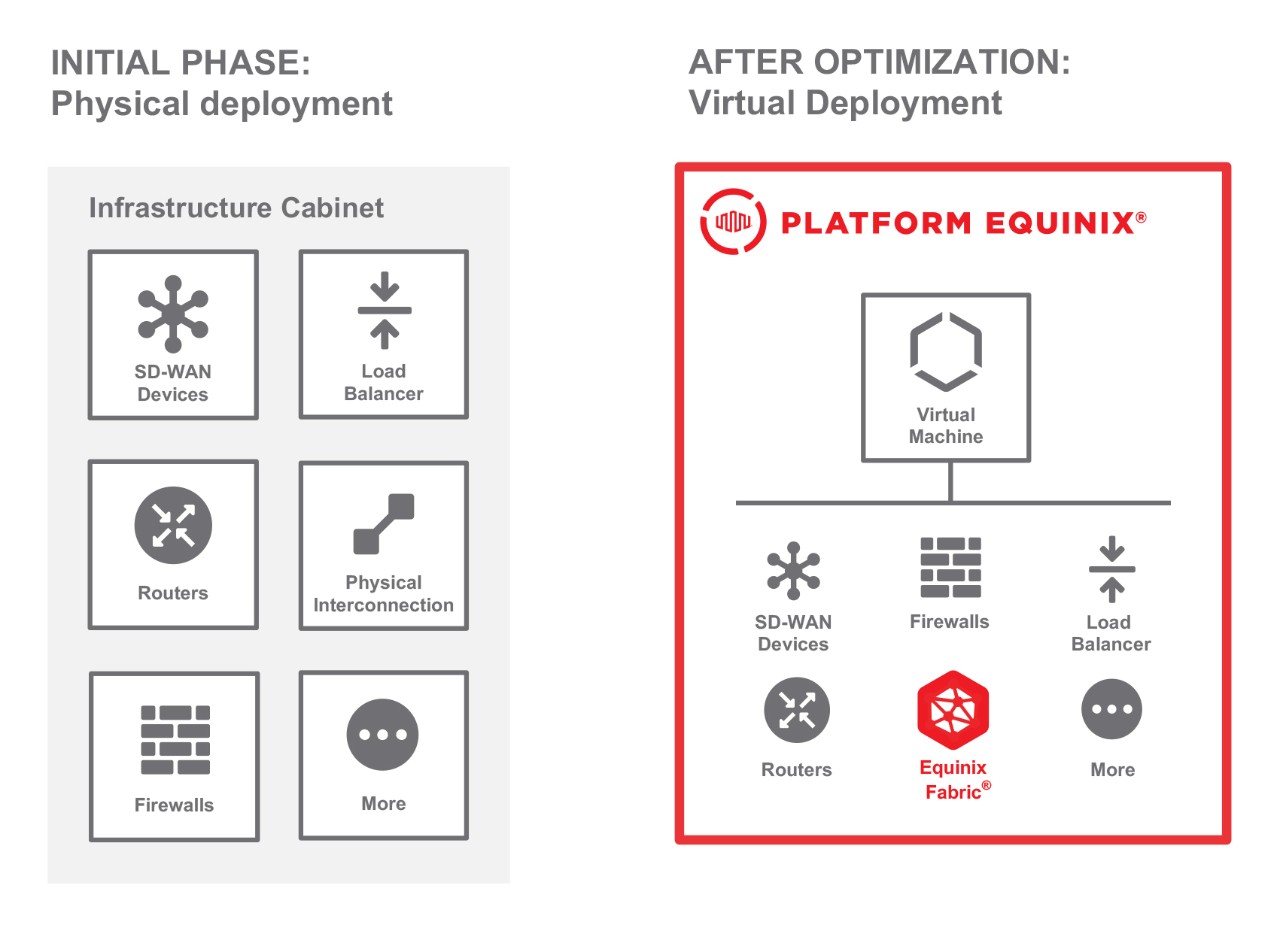 INITIAL PHASE:
Physical deployment

Infrastructure Cabinet

SD-WAN Devices

Load Balancer

Routers

Physical Interconnection

Firewalls

More

AFTER OPTIMIZATION:
Virtual Deployment

PLATFORM EQUINIX®

Virtual Machine

SD-WAN Devices

Firewalls

Load Balancer

Routers

Equinix Fabric®

More